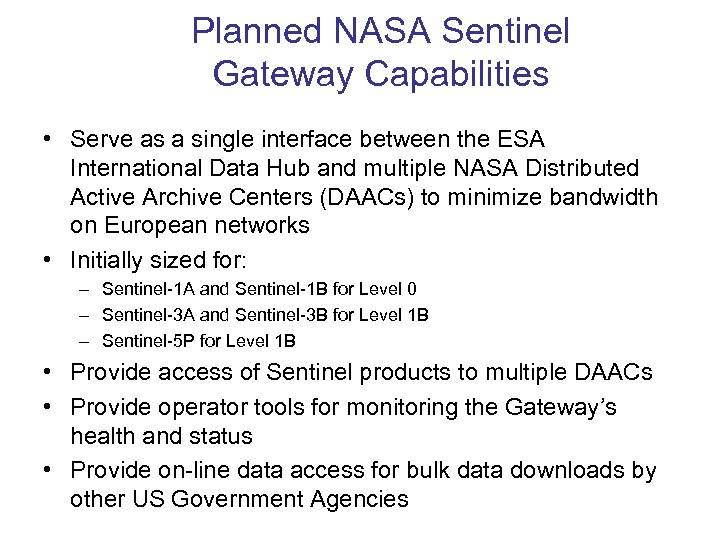 Planned NASA Sentinel Gateway Capabilities

• Serve as a single interface between the ESA International Data Hub and multiple NASA Distributed Active Archive Centers (DAACs) to minimize bandwidth on European networks
• Initially sized for:
  – Sentinel-1A and Sentinel-1B for Level 0
  – Sentinel-3A and Sentinel-3B for Level 1B
  – Sentinel-5P for Level 1B
• Provide access of Sentinel products to multiple DAACs
• Provide operator tools for monitoring the Gateway's health and status
• Provide on-line data access for bulk data downloads by other US Government Agencies